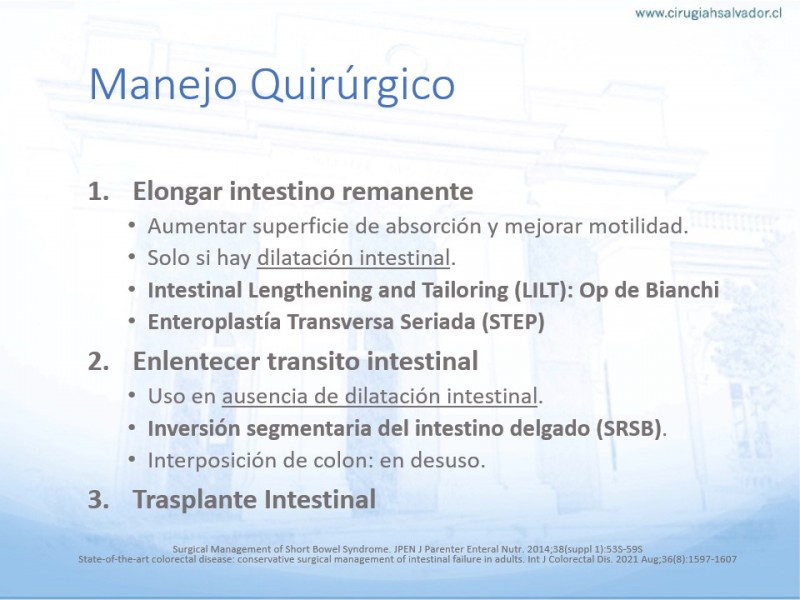 www.cirugiahsalvador.cl

Manejo Quirúrgico

1. Elongar intestino remanente
• Aumentar superficie de absorción y mejorar motilidad.
• Solo si hay dilatación intestinal.
• Intestinal Lengthening and Tailoring (LILT): Op de Bianchi
• Enteroplastía Transversa Seriada (STEP)

2. Enlentecer transito intestinal
• Uso en ausencia de dilatación intestinal.
• Inversión segmentaria del intestino delgado (SRSB).
• Interposición de colon: en desuso.

3. Trasplante Intestinal

Surgical Management of Short Bowel Syndrome. JPEN J Parenter Enteral Nutr. 2014;38(suppl 1):53S-59S
State-of-the-art colorectal disease: conservative surgical management of intestinal failure in adults. Int J Colorectal Dis. 2021 Aug;36(8):1597-1607